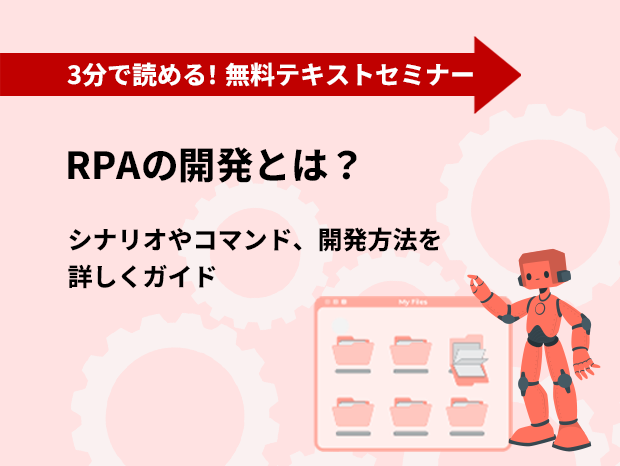 3分で読める! 無料テキストセミナー

RPAの開発とは？

シナリオやコマンド、開発方法を詳しくガイド

My Files